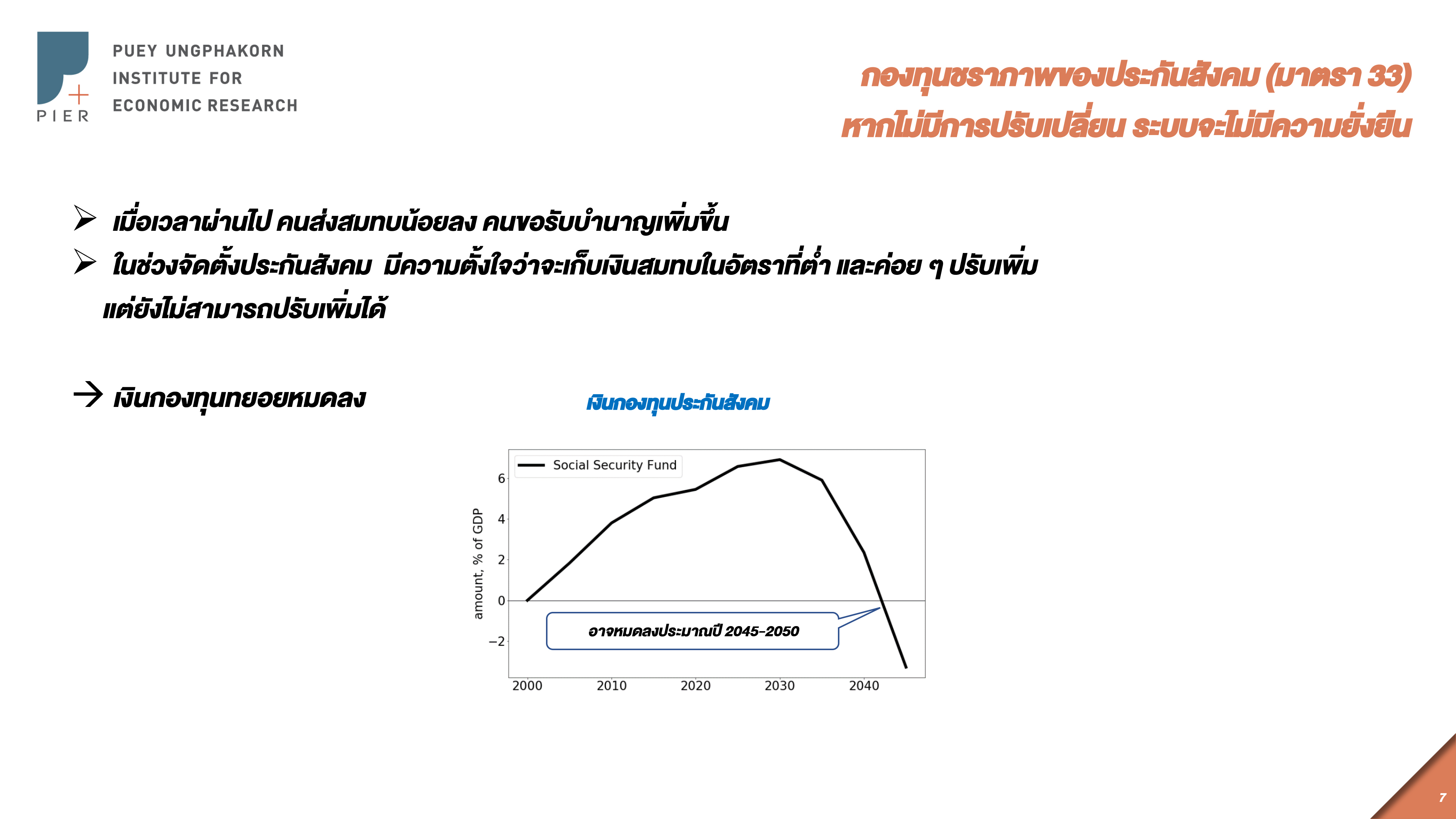 PIER
PUEY UNGPHAKORN INSTITUTE FOR ECONOMIC RESEARCH

กองทุนชราภาพของประกันสังคม (มาตรา 33)
หากไม่มีการปรับเปลี่ยน ระบบจะไม่มีความยั่งยืน

➢ เมื่อเวลาผ่านไป คนส่งสมทบน้อยลง คนขอรับบำนาญเพิ่มขึ้น
➢ ในช่วงจัดตั้งประกันสังคม มีความตั้งใจว่าจะเก็บเงินสมทบในอัตราที่ต่ำ และค่อย ๆ ปรับเพิ่ม แต่ยังไม่สามารถปรับเพิ่มได้

→ เงินกองทุนทยอยหมดลง

เงินกองทุนประกันสังคม

Social Security Fund
amount, % of GDP
6
4
2
0
−2
2000
2010
2020
2030
2040
อาจหมดลงประมาณปี 2045-2050

7